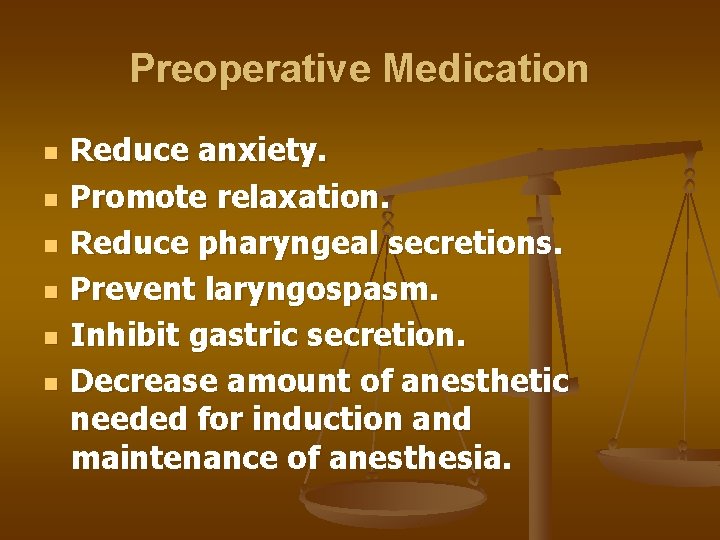 Preoperative Medication

- Reduce anxiety.
- Promote relaxation.
- Reduce pharyngeal secretions.
- Prevent laryngospasm.
- Inhibit gastric secretion.
- Decrease amount of anesthetic needed for induction and maintenance of anesthesia.